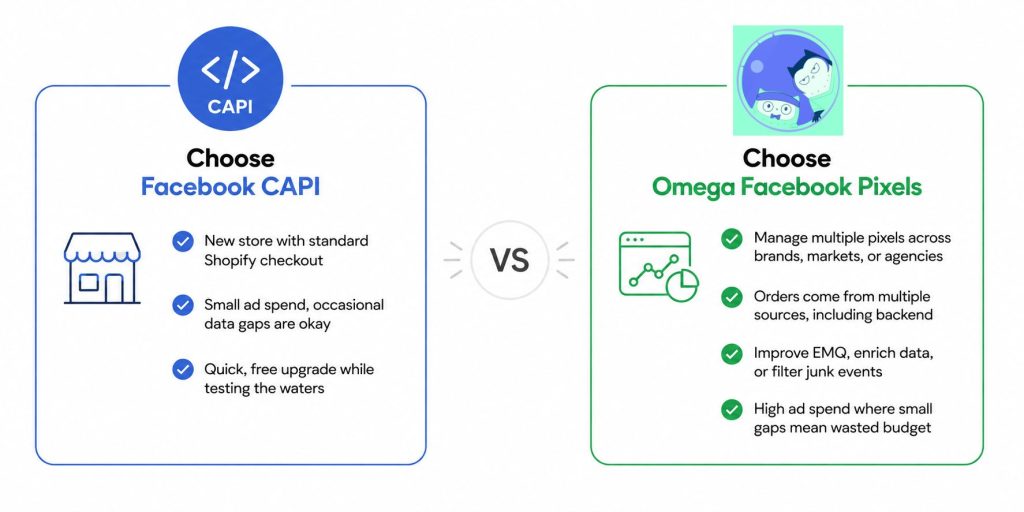 </>
CAPI

Choose
Facebook CAPI

New store with standard Shopify checkout

Small ad spend, occasional data gaps are okay

Quick, free upgrade while testing the waters

VS

Choose
Omega Facebook Pixels

Manage multiple pixels across brands, markets, or agencies

Orders come from multiple sources, including backend

Improve EMQ, enrich data, or filter junk events

High ad spend where small gaps mean wasted budget